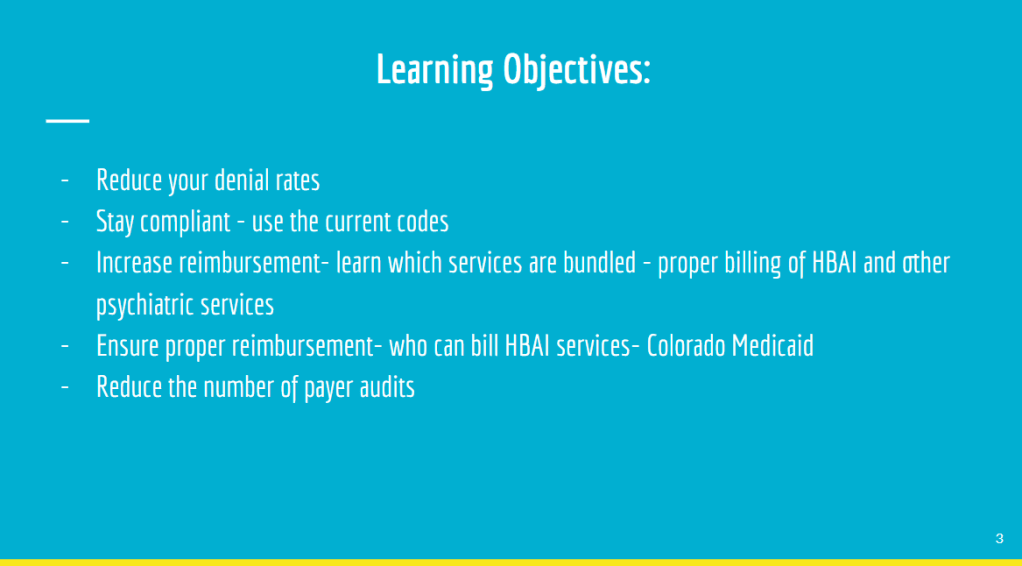 Learning Objectives:

- Reduce your denial rates
- Stay compliant - use the current codes
- Increase reimbursement- learn which services are bundled - proper billing of HBAI and other psychiatric services
- Ensure proper reimbursement- who can bill HBAI services- Colorado Medicaid
- Reduce the number of payer audits

3